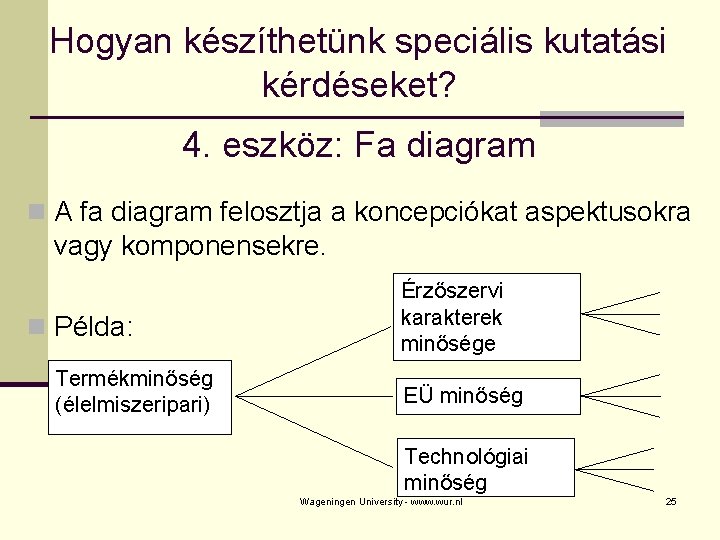 Hogyan készíthetünk speciális kutatási kérdéseket?

4. eszköz: Fa diagram

A fa diagram felosztja a koncepciókat aspektusokra vagy komponensekre.

Példa:

Termékminőség (élelmiszeripari)

Érzőszervi karakterek minősége

EÜ minőség

Technológiai minőség

Wageningen University - www.wur.nl

25